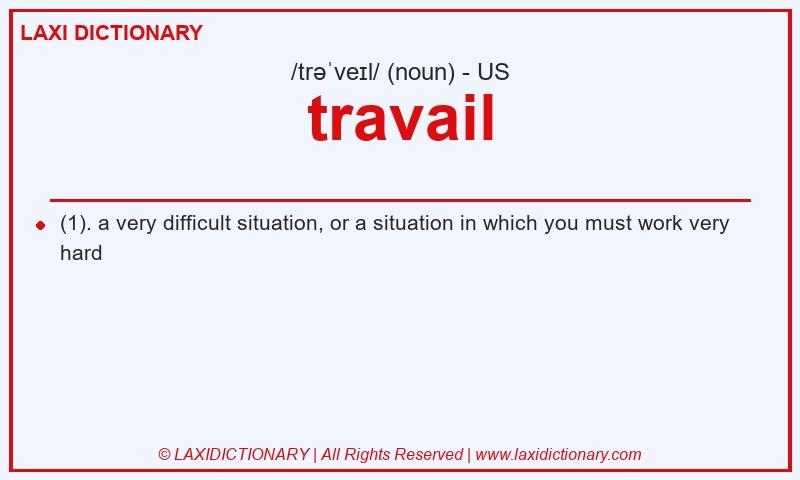 LAXI DICTIONARY

/trəˈveɪl/ (noun) - US

travail

(1). a very difficult situation, or a situation in which you must work very hard

© LAXIDICTIONARY | All Rights Reserved | www.laxidictionary.com